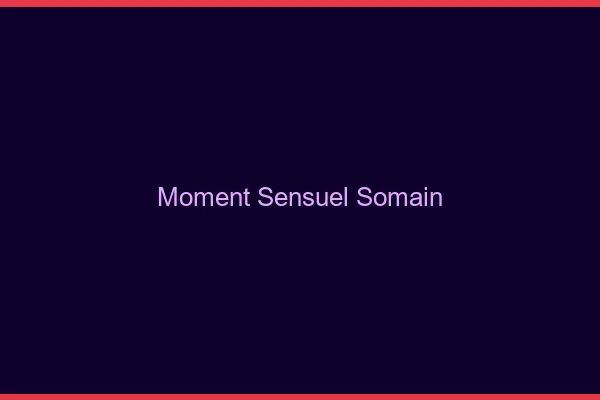 Moment Sensuel Somain